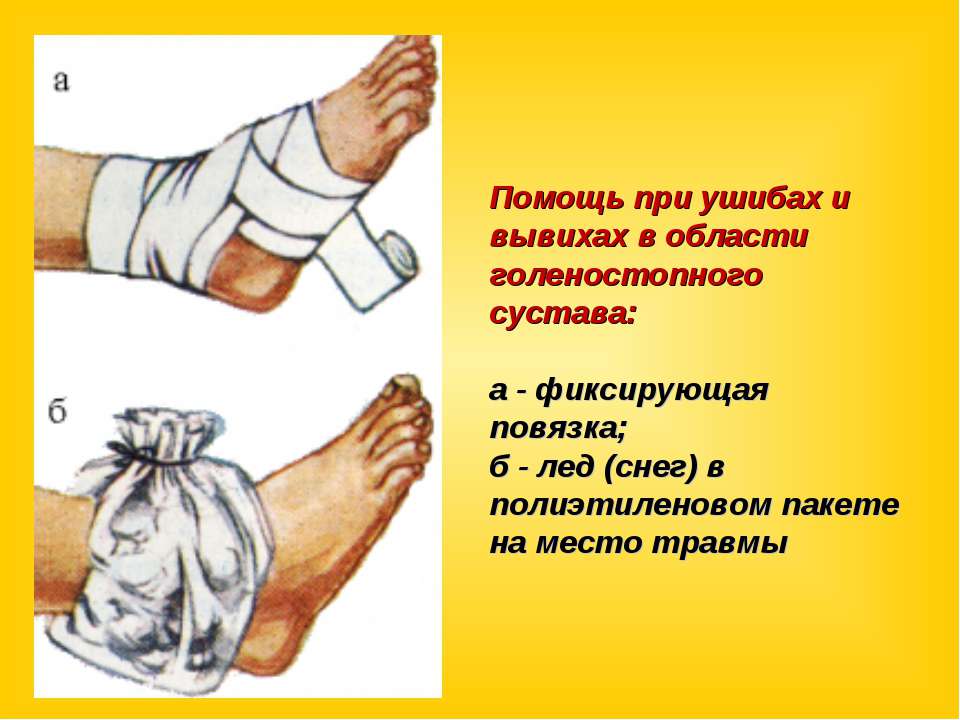 а

б

Помощь при ушибах и вывихах в области голеностопного сустава:

а - фиксирующая повязка;
б - лед (снег) в полиэтиленовом пакете на место травмы